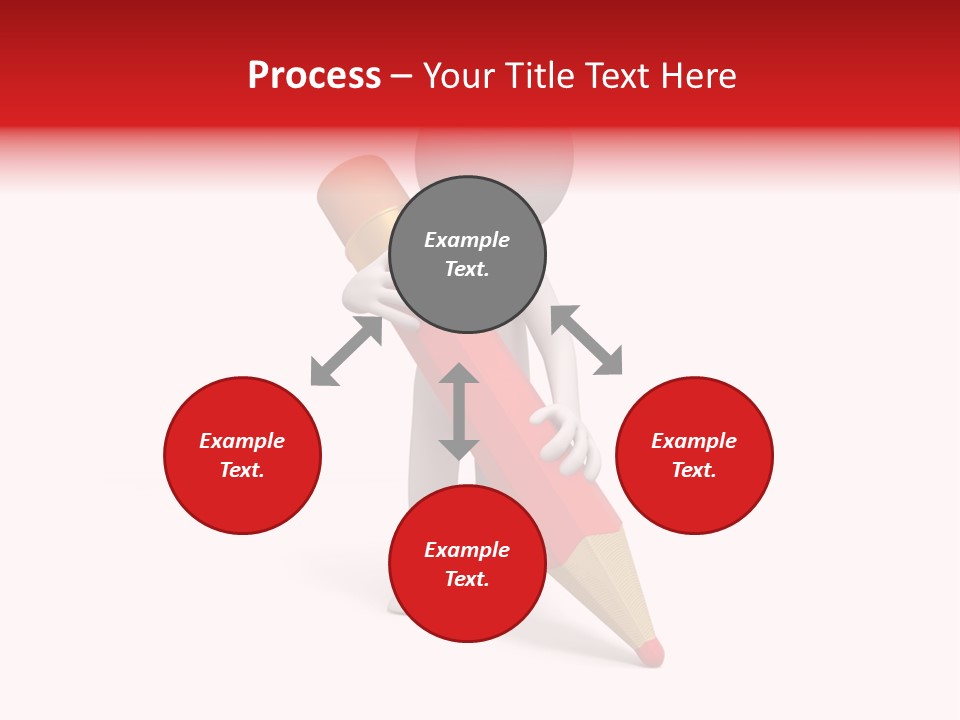 Process – Your Title Text Here

Example Text.

Example Text.

Example Text.

Example Text.